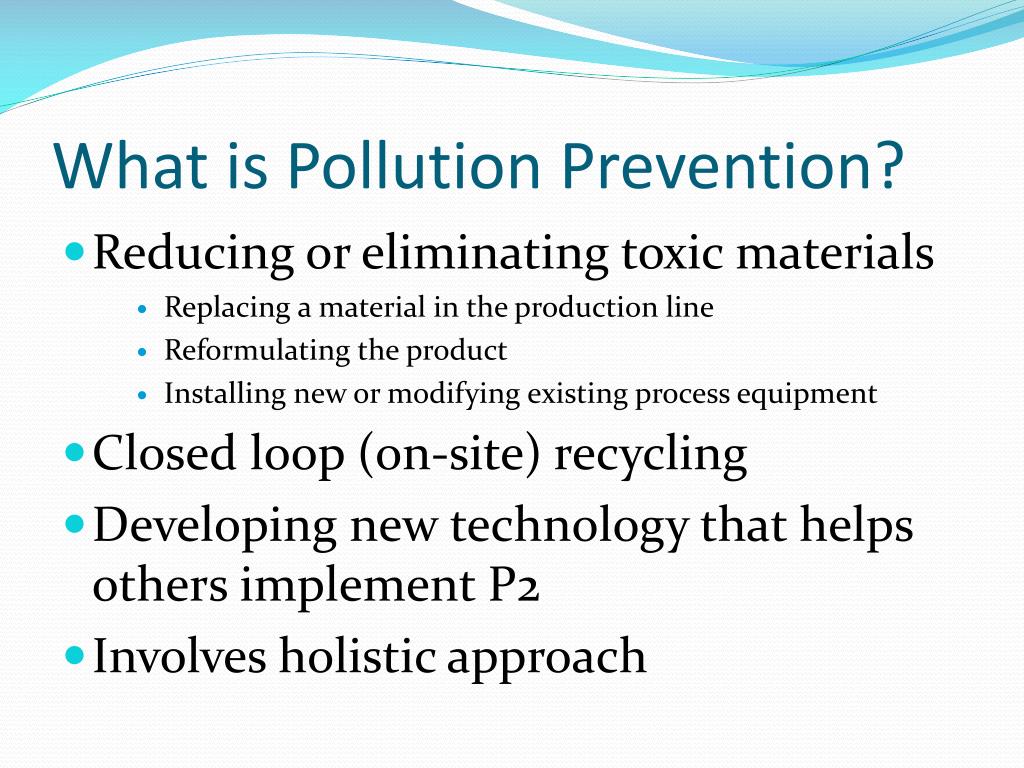 What is Pollution Prevention?

- Reducing or eliminating toxic materials
  - Replacing a material in the production line
  - Reformulating the product
  - Installing new or modifying existing process equipment
- Closed loop (on-site) recycling
- Developing new technology that helps others implement P2
- Involves holistic approach